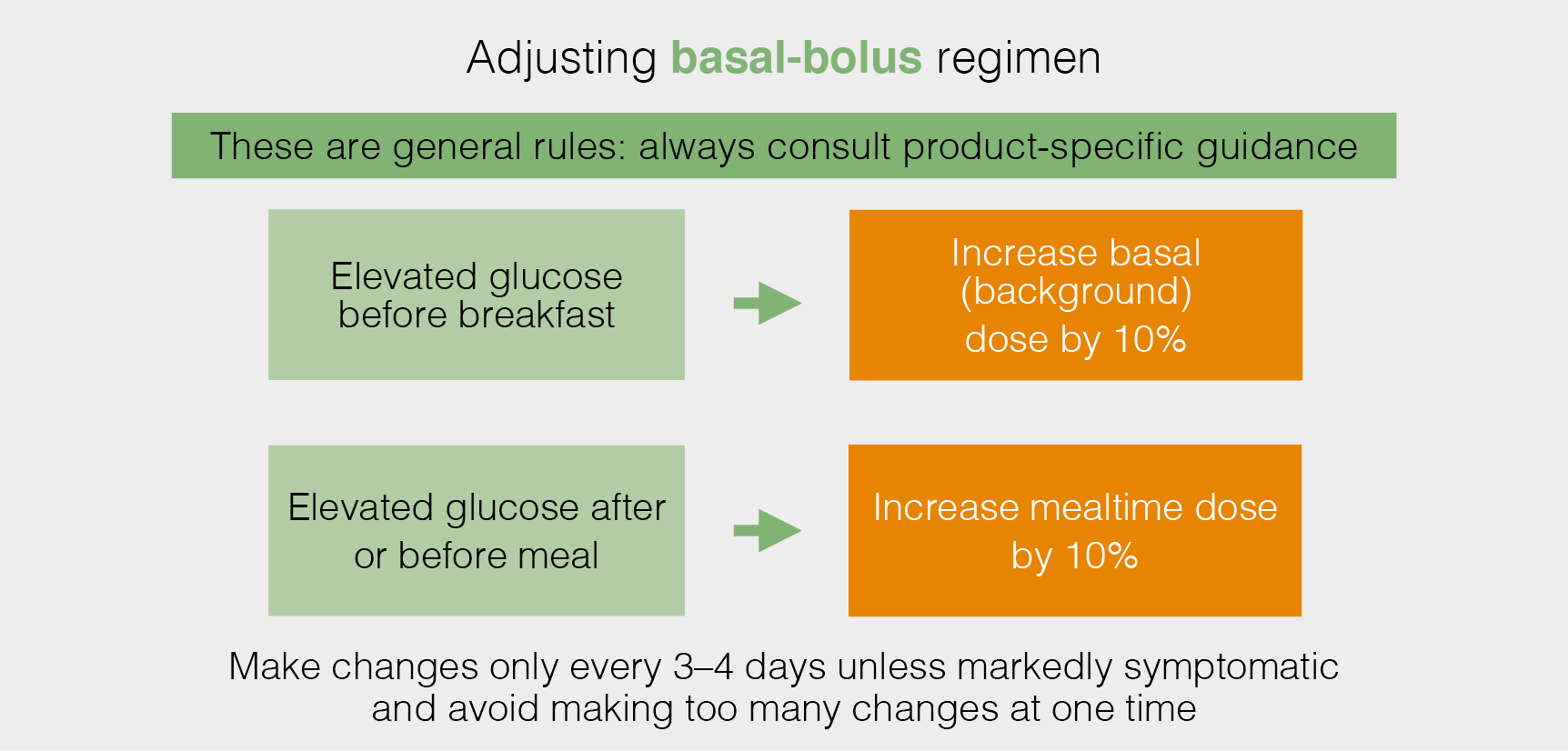 Adjusting basal-bolus regimen

These are general rules: always consult product-specific guidance

Elevated glucose before breakfast

Increase basal (background) dose by 10%

Elevated glucose after or before meal

Increase mealtime dose by 10%

Make changes only every 3–4 days unless markedly symptomatic and avoid making too many changes at one time